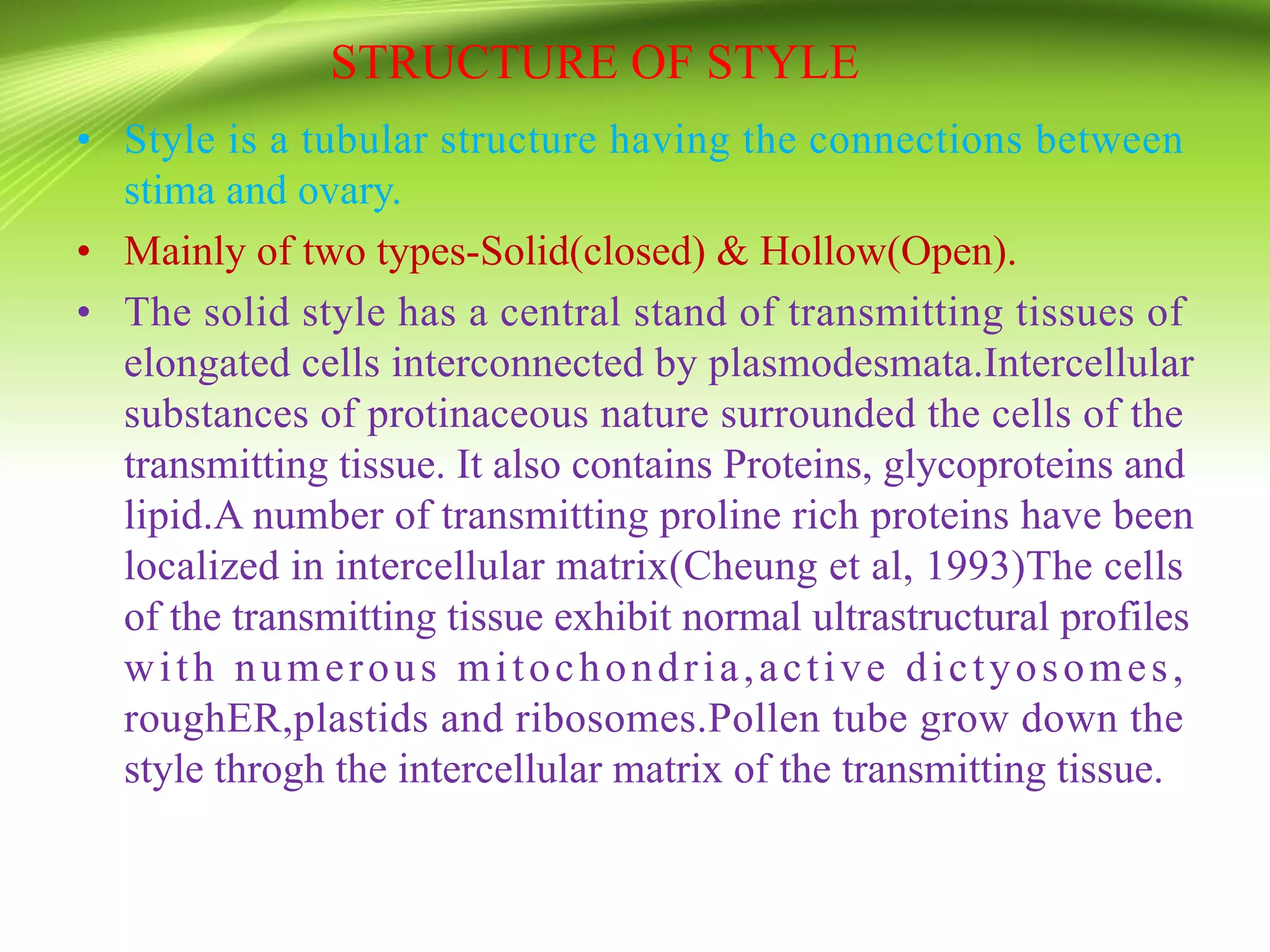 STRUCTURE OF STYLE

• Style is a tubular structure having the connections between stima and ovary.

• Mainly of two types-Solid(closed) & Hollow(Open).

• The solid style has a central stand of transmitting tissues of elongated cells interconnected by plasmodesmata.Intercellular substances of protinaceous nature surrounded the cells of the transmitting tissue. It also contains Proteins, glycoproteins and lipid.A number of transmitting proline rich proteins have been localized in intercellular matrix(Cheung et al, 1993)The cells of the transmitting tissue exhibit normal ultrastructural profiles with numerous mitochondria,active dictyosomes, roughER,plastids and ribosomes.Pollen tube grow down the style throgh the intercellular matrix of the transmitting tissue.